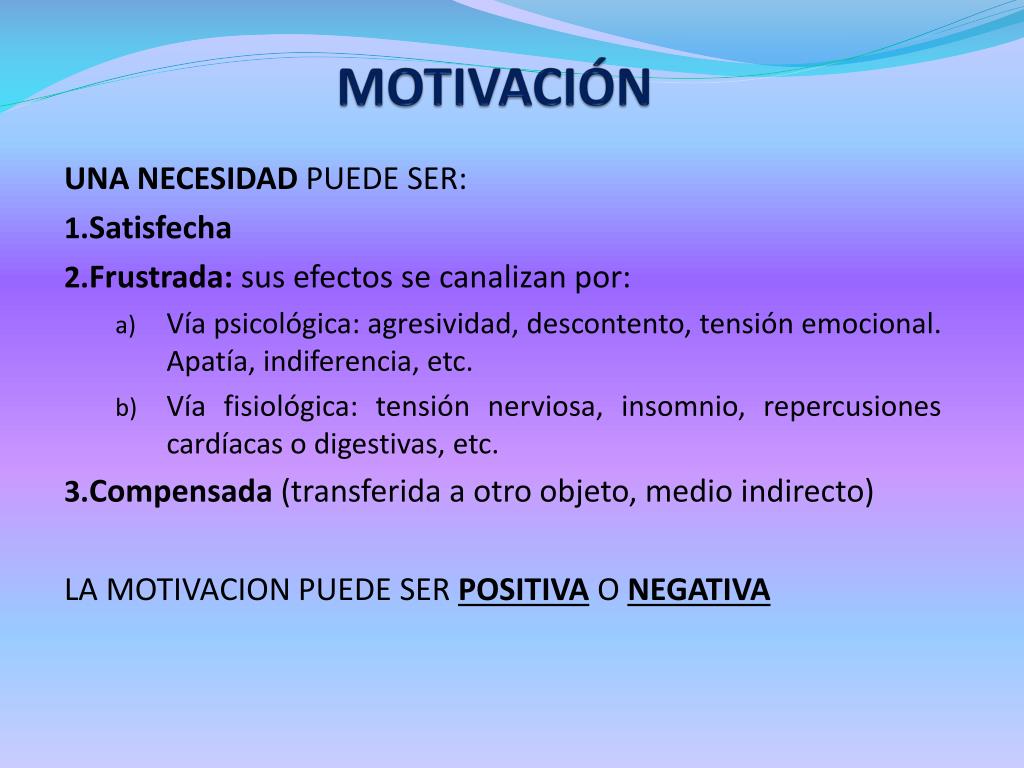 MOTIVACIÓN

UNA NECESIDAD PUEDE SER:

1.Satisfecha

2.Frustrada: sus efectos se canalizan por:

a) Vía psicológica: agresividad, descontento, tensión emocional. Apatía, indiferencia, etc.

b) Vía fisiológica: tensión nerviosa, insomnio, repercusiones cardíacas o digestivas, etc.

3.Compensada (transferida a otro objeto, medio indirecto)

LA MOTIVACION PUEDE SER POSITIVA O NEGATIVA